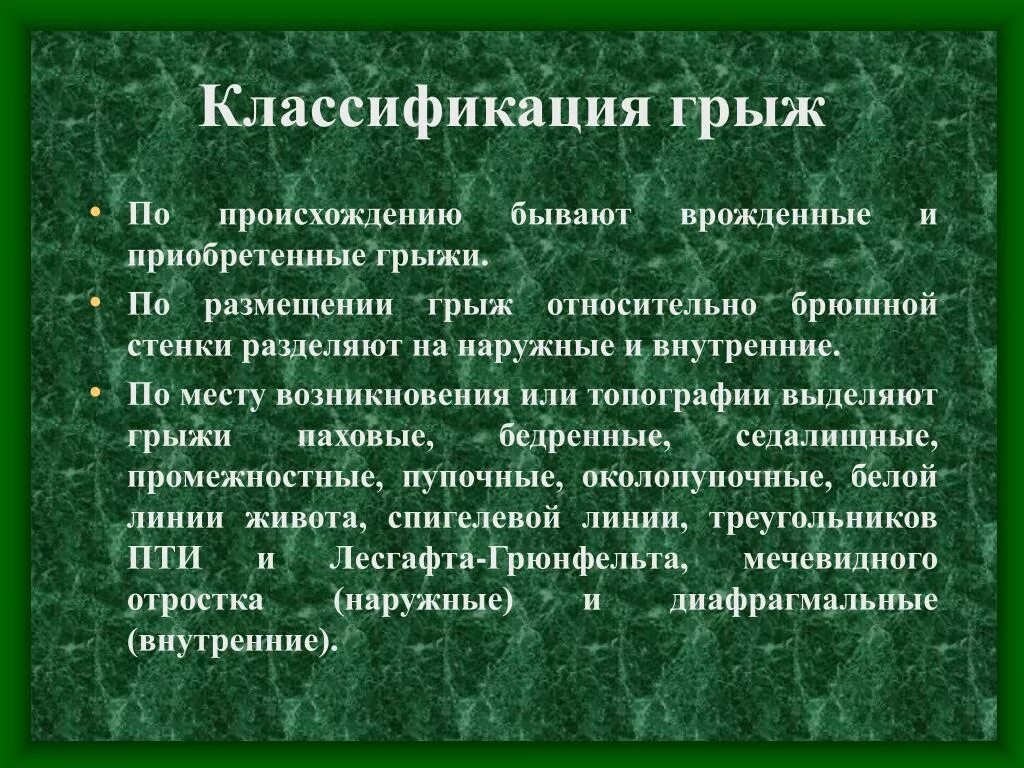 Классификация грыж

• По происхождению бывают врожденные и приобретенные грыжи.

• По размещении грыж относительно брюшной стенки разделяют на наружные и внутренние.

• По месту возникновения или топографии выделяют грыжи паховые, бедренные, седалищные, промежностные, пупочные, околопупочные, белой линии живота, спигелевой линии, треугольников ПТИ и Лесгафта-Грюнфельта, мечевидного отростка (наружные) и диафрагмальные (внутренние).